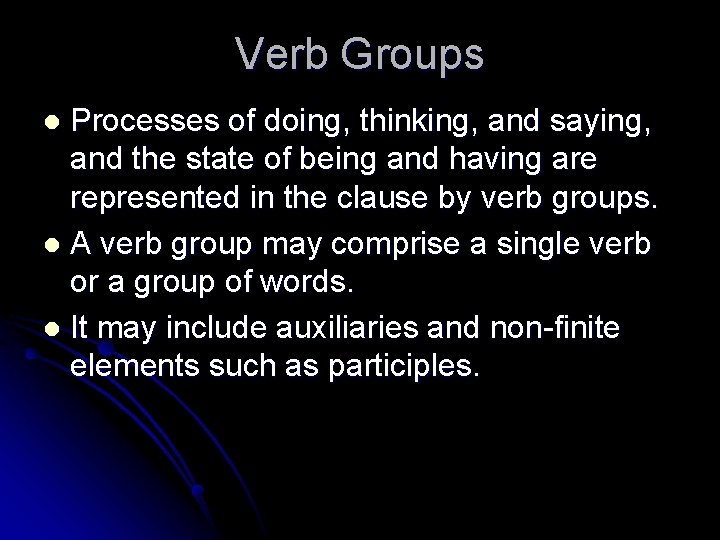 Verb Groups

- Processes of doing, thinking, and saying, and the state of being and having are represented in the clause by verb groups.
- A verb group may comprise a single verb or a group of words.
- It may include auxiliaries and non-finite elements such as participles.